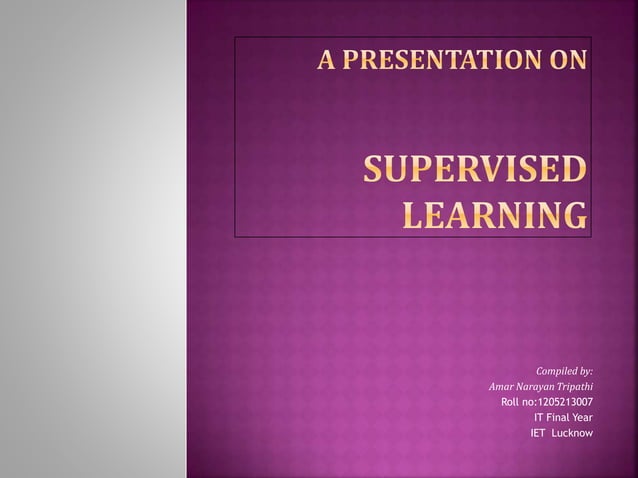 A PRESENTATION ON

SUPERVISED LEARNING

Compiled by:
Amar Narayan Tripathi
Roll no:1205213007
IT Final Year
IET Lucknow